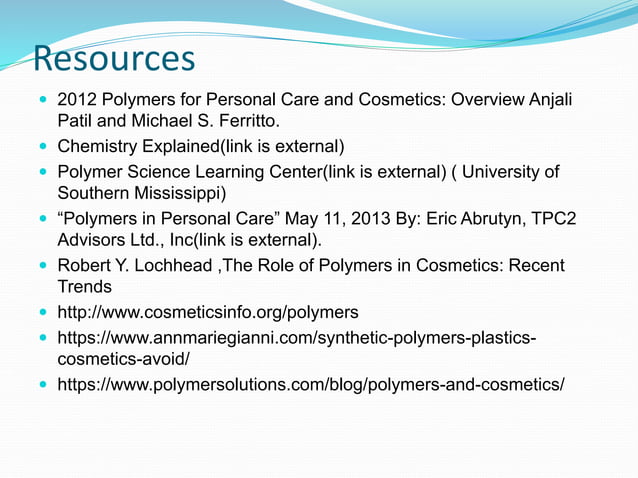 Resources

- 2012 Polymers for Personal Care and Cosmetics: Overview Anjali Patil and Michael S. Ferritto.
- Chemistry Explained(link is external)
- Polymer Science Learning Center(link is external) ( University of Southern Mississippi)
- “Polymers in Personal Care” May 11, 2013 By: Eric Abrutyn, TPC2 Advisors Ltd., Inc(link is external).
- Robert Y. Lochhead ,The Role of Polymers in Cosmetics: Recent Trends
- http://www.cosmeticsinfo.org/polymers
- https://www.annmariegianni.com/synthetic-polymers-plastics-cosmetics-avoid/
- https://www.polymersolutions.com/blog/polymers-and-cosmetics/